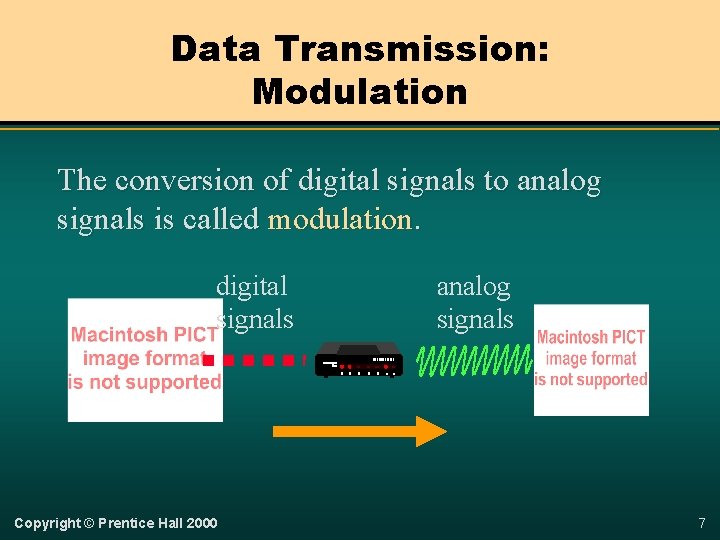 Data Transmission: Modulation

The conversion of digital signals to analog signals is called modulation.

digital signals

analog signals

Macintosh PICT image format is not supported

Macintosh PICT image format is not supported

Copyright © Prentice Hall 2000

7